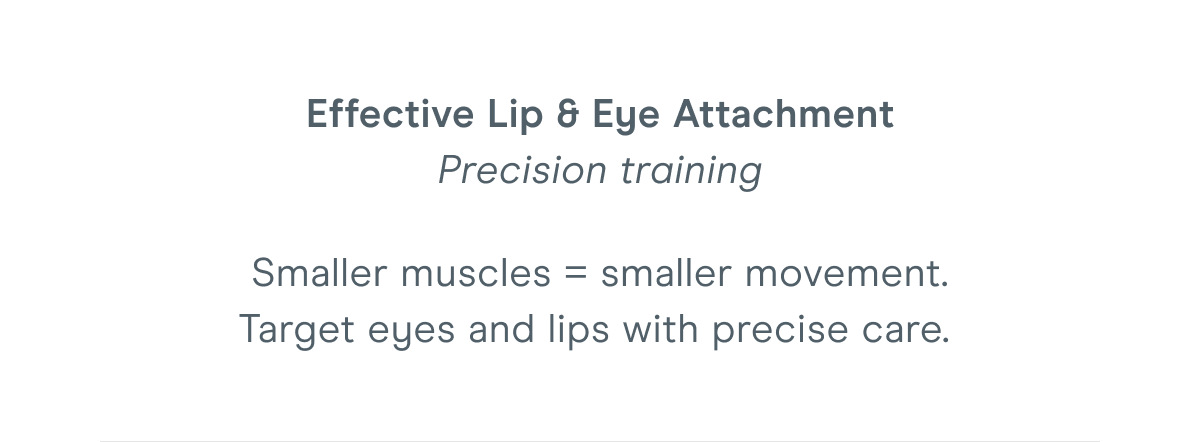 Effective Lip & Eye Attachment
Precision training

Smaller muscles = smaller movement.
Target eyes and lips with precise care.